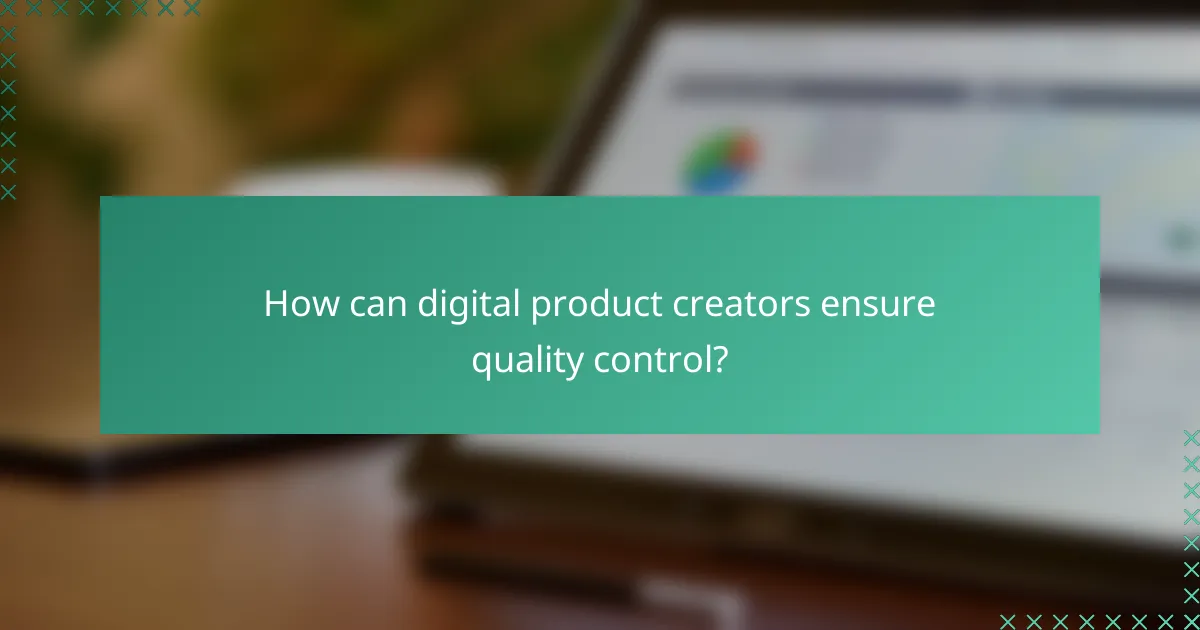 How can digital product creators ensure quality control?